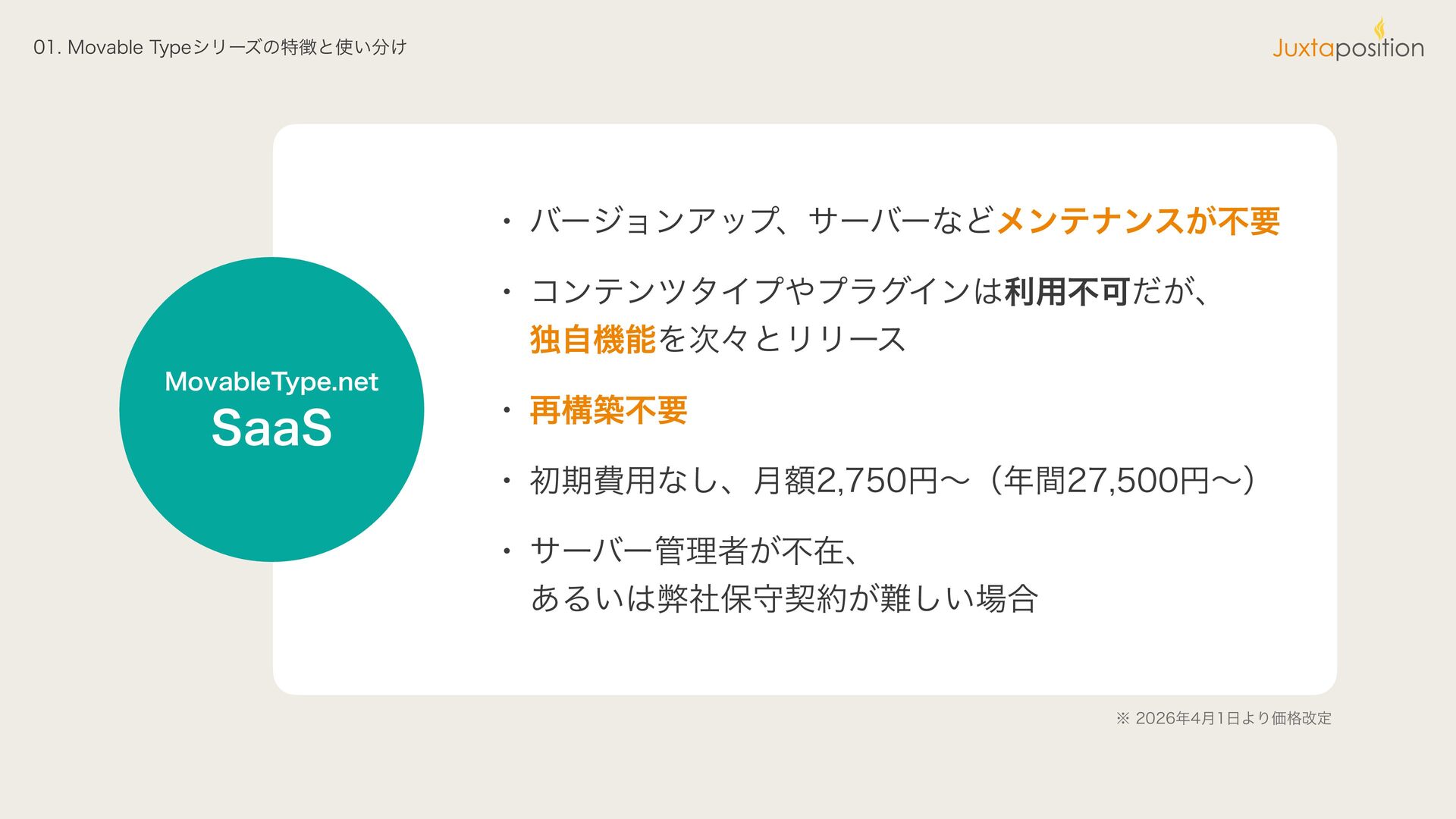 01. Movable Typeシリーズの特徴と使い分け

Juxtaposition

MovableType.net
SaaS

・バージョンアップ、サーバーなどメンテナンスが不要

・コンテンツタイプやプラグインは利用不可だが、独自機能を次々とリリース

・再構築不要

・初期費用なし、月額2,750円〜（年間27,500円〜）

・サーバー管理者が不在、あるいは弊社保守契約が難しい場合

※ 2026年4月1日より価格改定